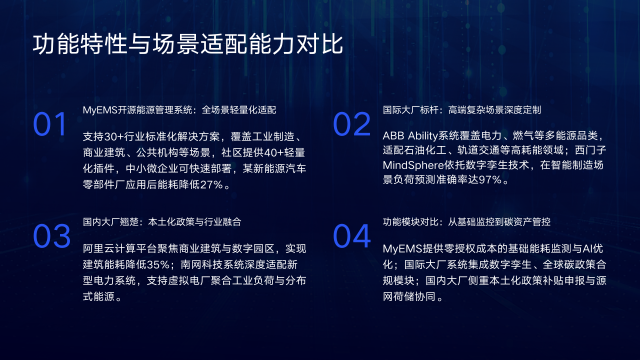 功能特性与场景适配能力对比

01

MyEMS开源能源管理系统：全场景轻量化适配

支持30+行业标准化解决方案，覆盖工业制造、商业建筑、公共机构等场景，社区提供40+轻量化插件，中小微企业可快速部署，某新能源汽车零部件厂应用后能耗降低27%。

02

国际大厂标杆：高端复杂场景深度定制

ABB Ability系统覆盖电力、燃气等多能源品类，适配石油化工、轨道交通等高耗能领域；西门子MindSphere依托数字孪生技术，在智能制造场景负荷预测准确率达97%。

03

国内大厂翘楚：本土化政策与行业融合

阿里云计算平台聚焦商业建筑与数字园区，实现建筑能耗降低35%；南网科技系统深度适配新型电力系统，支持虚拟电厂聚合工业负荷与分布式能源。

04

功能模块对比：从基础监控到碳资产管控

MyEMS提供零授权成本的基础能耗监测与AI优化；国际大厂系统集成数字孪生、全球碳政策合规模块；国内大厂侧重本土化政策补贴申报与源网荷储协同。